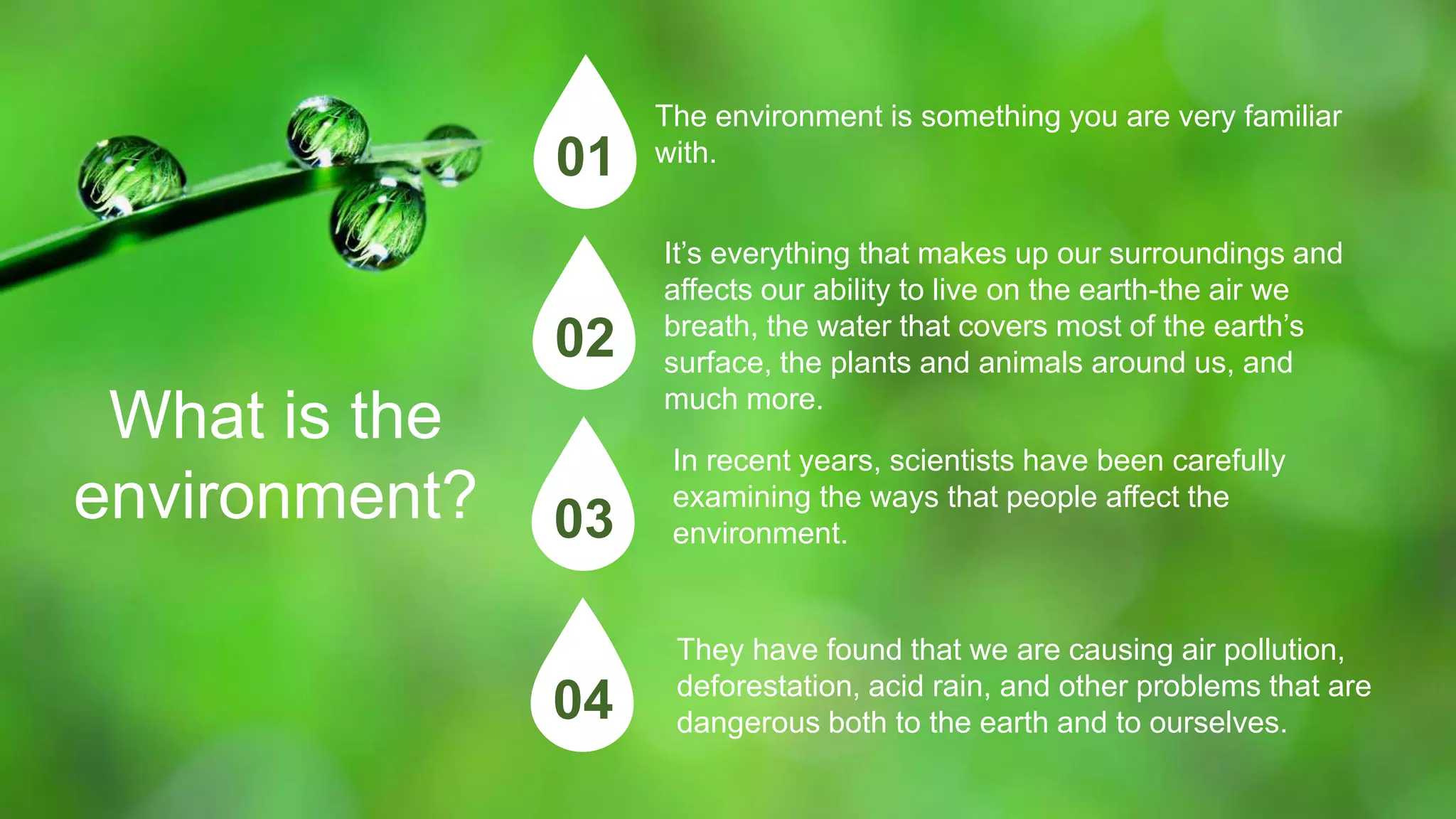 What is the environment?

01

The environment is something you are very familiar with.

02

It's everything that makes up our surroundings and affects our ability to live on the earth-the air we breath, the water that covers most of the earth's surface, the plants and animals around us, and much more.

03

In recent years, scientists have been carefully examining the ways that people affect the environment.

04

They have found that we are causing air pollution, deforestation, acid rain, and other problems that are dangerous both to the earth and to ourselves.